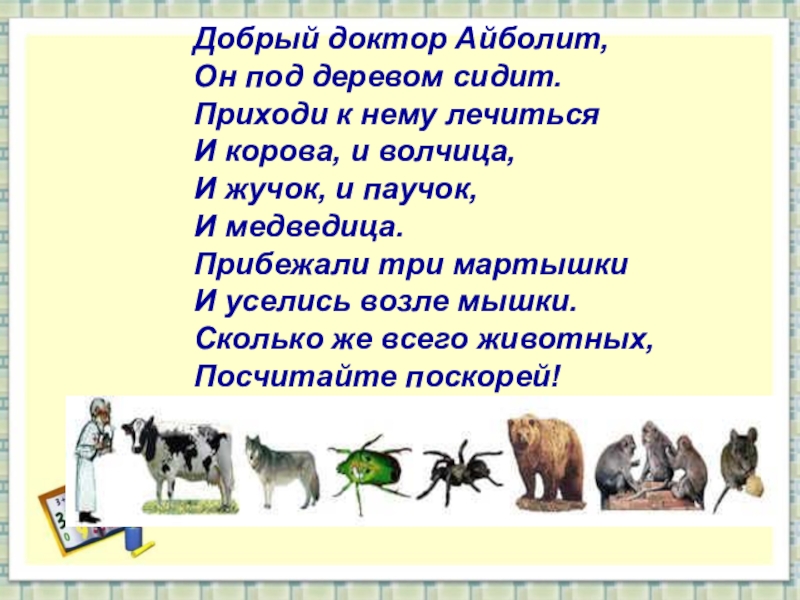 Добрый доктор Айболит,
Он под деревом сидит.
Приходи к нему лечиться
И корова, и волчица,
И жучок, и паучок,
И медведица.
Прибежали три мартышки
И уселись возле мышки.
Сколько же всего животных,
Посчитайте поскорей!